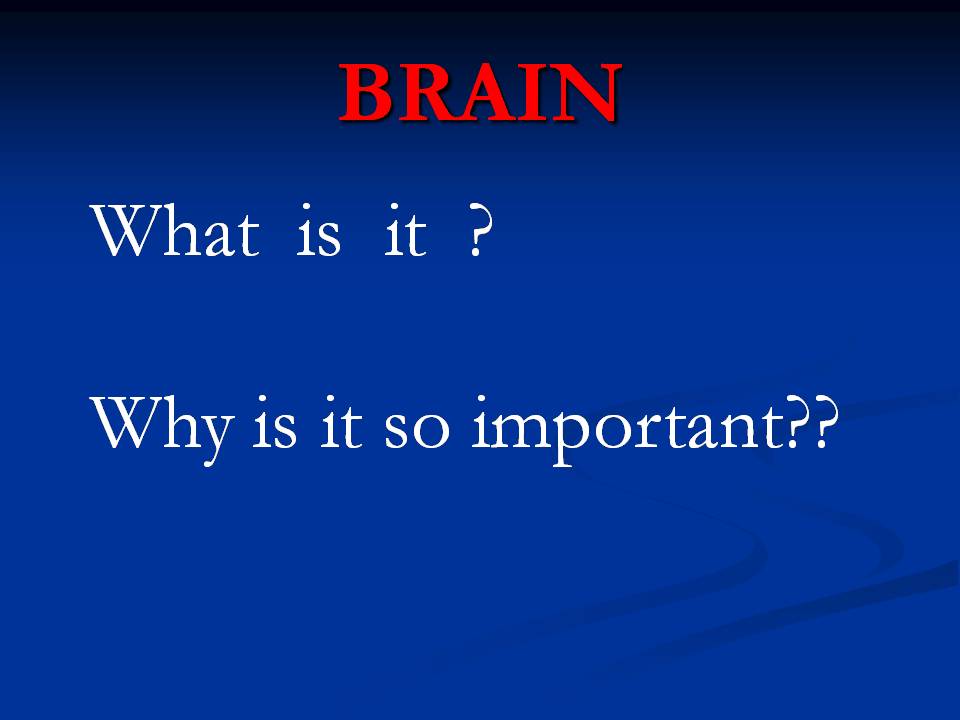 BRAIN

What is it ?

Why is it so important??